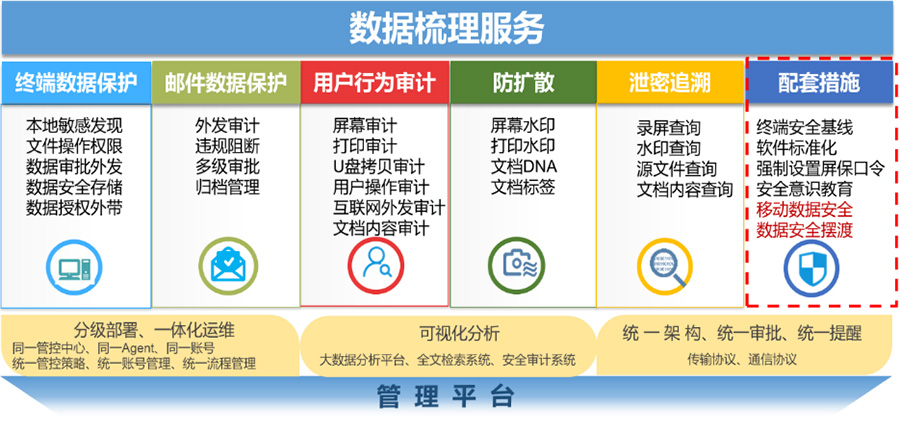 数据梳理服务

终端数据保护
本地敏感发现
文件操作权限
数据审批外发
数据安全存储
数据授权外带

邮件数据保护
外发审计
违规阻断
多级审批
归档管理

用户行为审计
屏幕审计
打印审计
U盘拷贝审计
用户操作审计
互联网外发审计
文档内容审计

防扩散
屏幕水印
打印水印
文档DNA
文档标签

泄密追溯
录屏查询
水印查询
源文件查询
文档内容查询

配套措施
终端安全基线
软件标准化
强制设置屏保口令
安全意识教育
移动数据安全
数据安全摆渡

分级部署、一体化运维
同一管控中心、同一Agent、同一账号
统一管控策略、统一账号管理、统一流程管理

可视化分析
大数据分析平台、全文检索系统、安全审计系统

统一架构、统一审批、统一提醒
传输协议、通信协议

管理平台